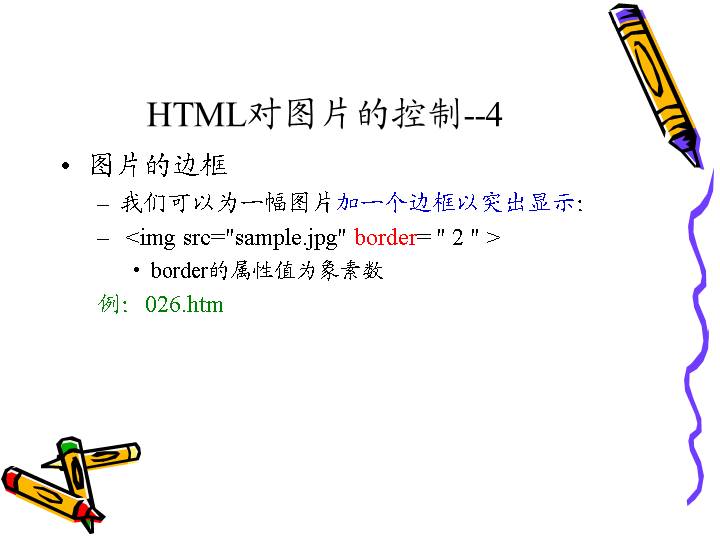 HTML对图片的控制--4

• 图片的边框

– 我们可以为一幅图片加一个边框以突出显示:

– <img src="sample.jpg" border= " 2 " >

• border的属性值为象素数

例: 026.htm